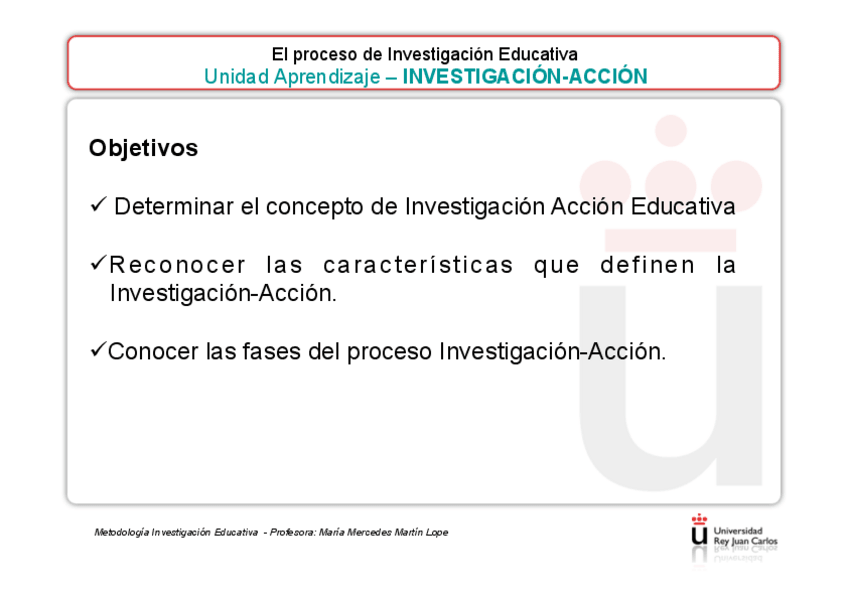 El proceso de Investigación Educativa
Unidad Aprendizaje – INVESTIGACIÓN-ACCIÓN

Objetivos

✓ Determinar el concepto de Investigación Acción Educativa

✓Reconocer las características que definen la Investigación-Acción.

✓Conocer las fases del proceso Investigación-Acción.

Metodología Investigación Educativa - Profesora: María Mercedes Martín Lope

Universidad Rey Juan Carlos